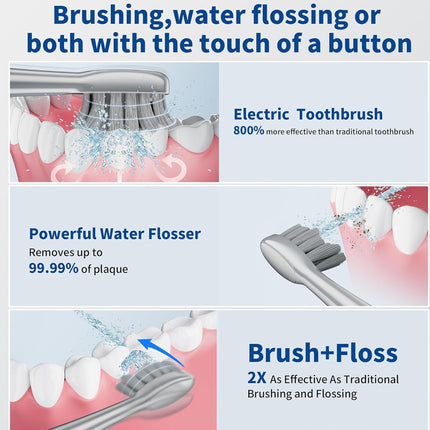 Brushing,water flossing or both with the touch of a button

Electric Toothbrush
800% more effective than traditional toothbrush

Powerful Water Flosser
Removes up to
99.99% of plaque

Brush+Floss
2X As Effective As Traditional Brushing and Flossing